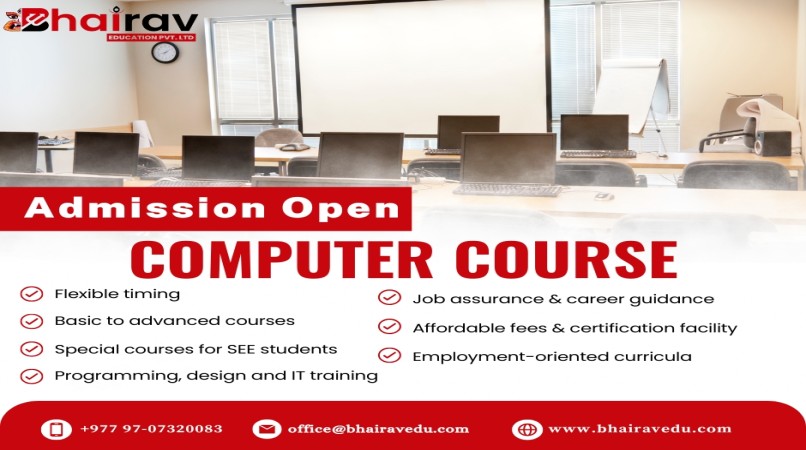 Bhairav
EDUCATION PVT. LTD

Admission Open
COMPUTER COURSE

Flexible timing
Basic to advanced courses
Special courses for SEE students
Programming, design and IT training

Job assurance & career guidance
Affordable fees & certification facility
Employment-oriented curricula

+977 97-07320083
office@bhairavedu.com
www.bhairavedu.com